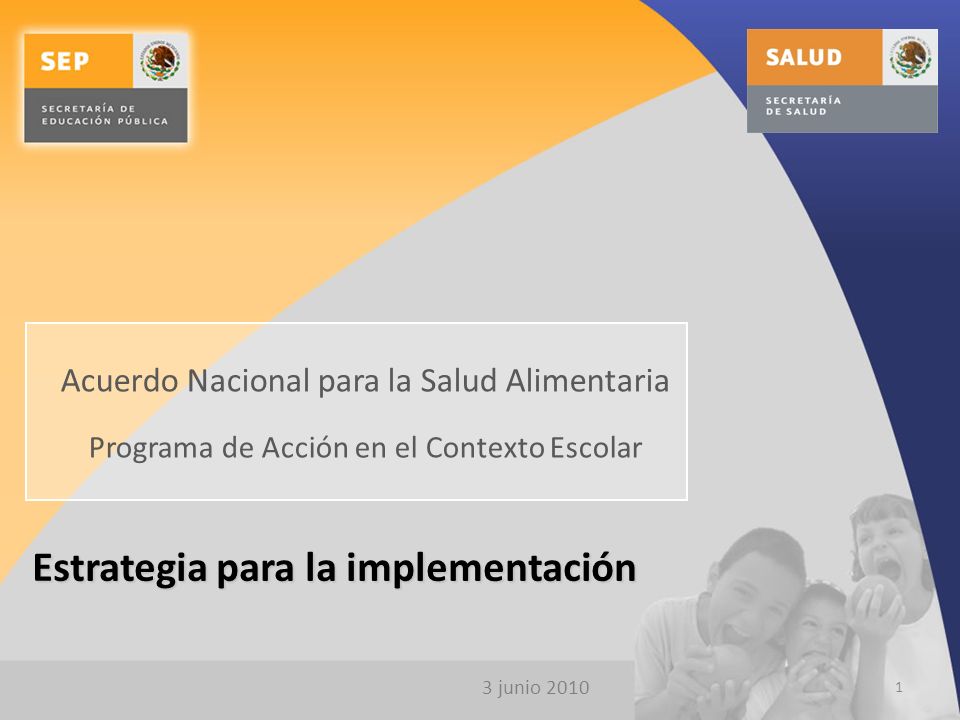 SEP
SECRETARÍA DE EDUCACIÓN PÚBLICA

SALUD
SECRETARÍA DE SALUD

Acuerdo Nacional para la Salud Alimentaria

Programa de Acción en el Contexto Escolar

Estrategia para la implementación

3 junio 2010

1